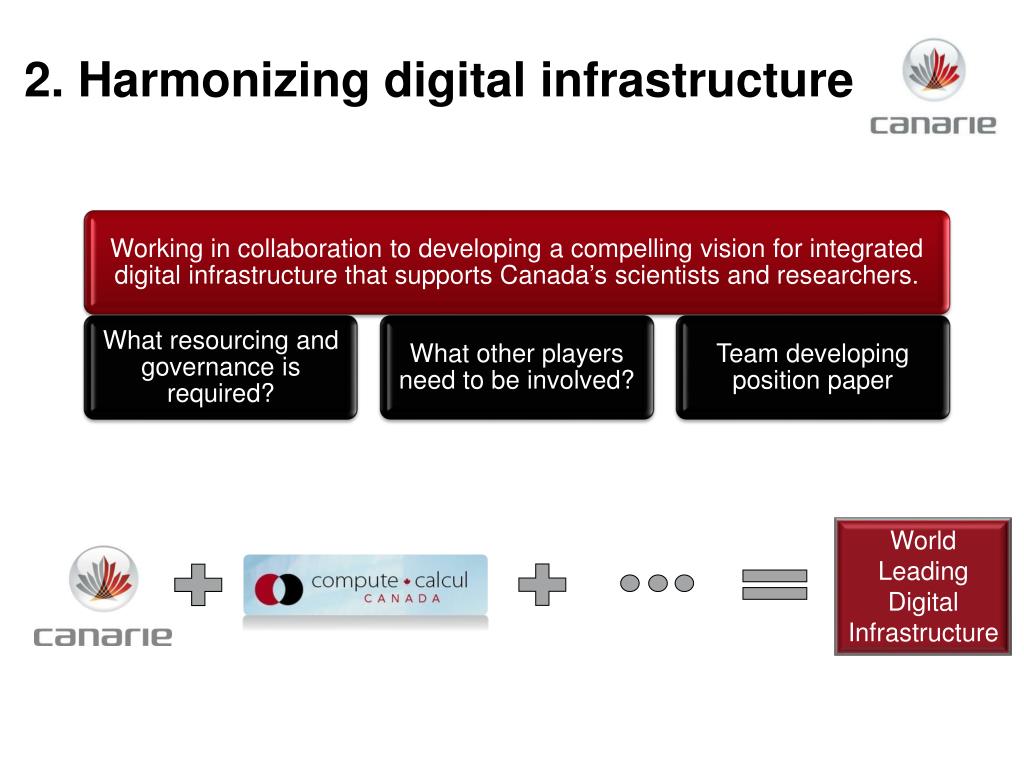 2. Harmonizing digital infrastructure

canarie

Working in collaboration to developing a compelling vision for integrated digital infrastructure that supports Canada's scientists and researchers.

What resourcing and governance is required?

What other players need to be involved?

Team developing position paper

canarie

compute • calcul CANADA

World Leading Digital Infrastructure